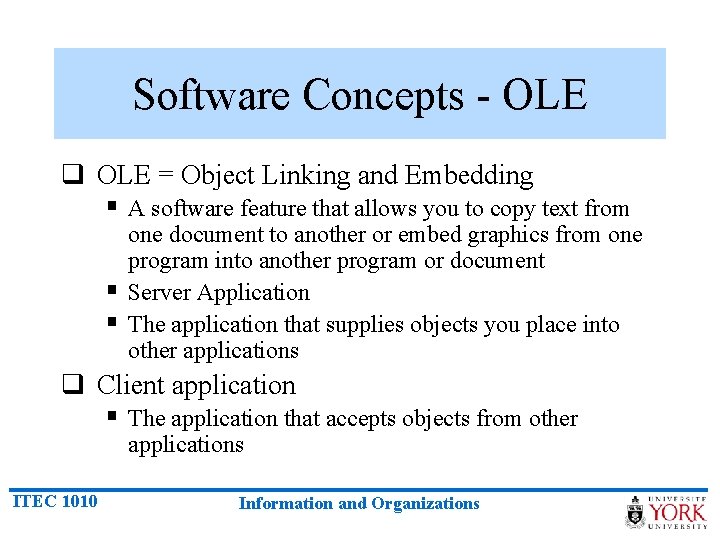 Software Concepts - OLE

❑ OLE = Object Linking and Embedding

▪ A software feature that allows you to copy text from one document to another or embed graphics from one program into another program or document

▪ Server Application

▪ The application that supplies objects you place into other applications

❑ Client application

▪ The application that accepts objects from other applications

ITEC 1010

Information and Organizations

UNIVERSITÉ YORK UNIVERSITY